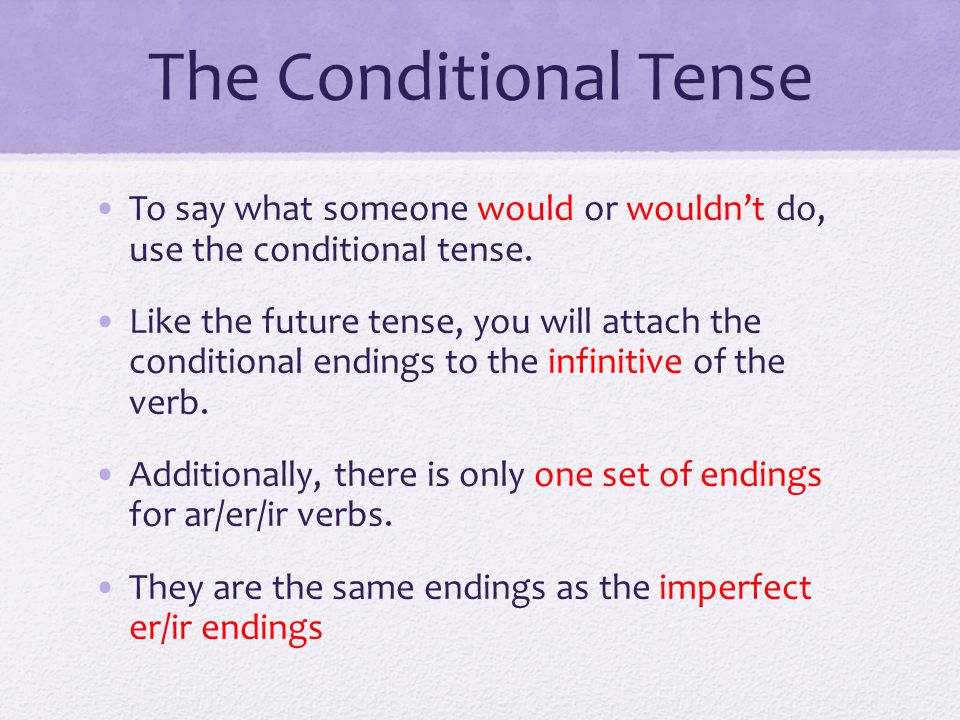 The Conditional Tense

• To say what someone would or wouldn't do, use the conditional tense.

• Like the future tense, you will attach the conditional endings to the infinitive of the verb.

• Additionally, there is only one set of endings for ar/er/ir verbs.

• They are the same endings as the imperfect er/ir endings